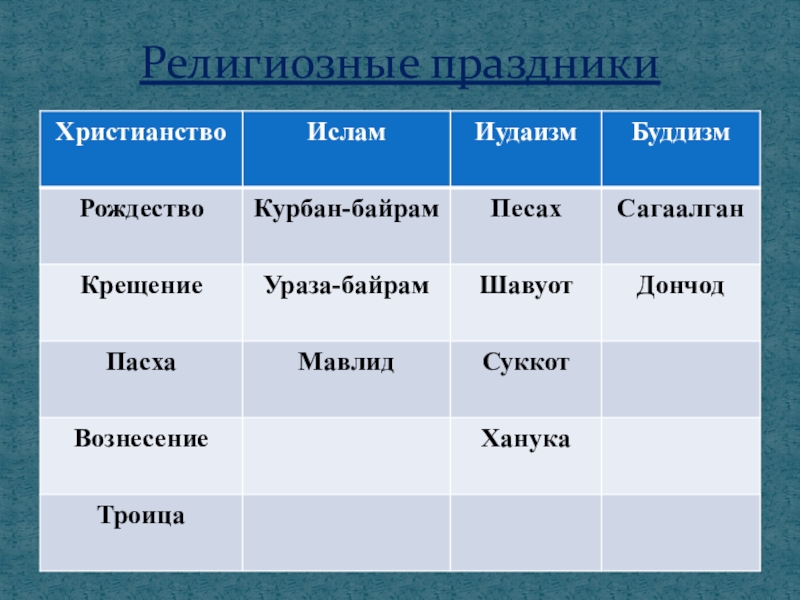 Религиозные праздники

| Христианство | Ислам | Иудаизм | Буддизм |
|---|---|---|---|
| Рождество | Курбан-байрам | Песах | Сагаалган |
| Крещение | Ураза-байрам | Шавуот | Дончод |
| Пасха | Мавлид | Суккот | |
| Вознесение | | Ханука | |
| Троица | | | |